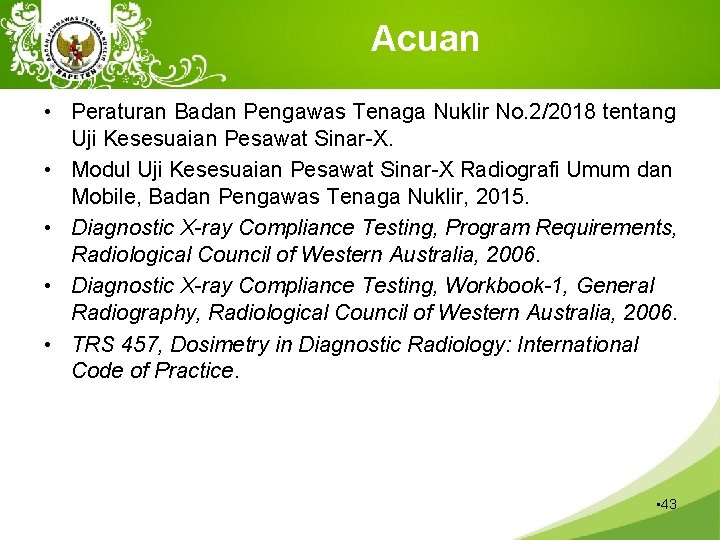 BADAN PENGAWAS TENAGA NUKLIR
BAPETEN

Acuan

• Peraturan Badan Pengawas Tenaga Nuklir No.2/2018 tentang Uji Kesesuaian Pesawat Sinar-X.
• Modul Uji Kesesuaian Pesawat Sinar-X Radiografi Umum dan Mobile, Badan Pengawas Tenaga Nuklir, 2015.
• Diagnostic X-ray Compliance Testing, Program Requirements, Radiological Council of Western Australia, 2006.
• Diagnostic X-ray Compliance Testing, Workbook-1, General Radiography, Radiological Council of Western Australia, 2006.
• TRS 457, Dosimetry in Diagnostic Radiology: International Code of Practice.

•43